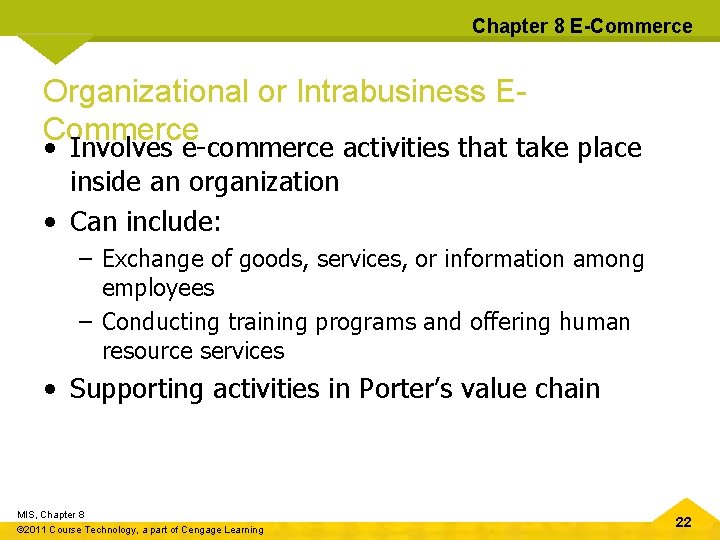 Chapter 8 E-Commerce

Organizational or Intrabusiness E-Commerce

• Involves e-commerce activities that take place inside an organization

• Can include:

– Exchange of goods, services, or information among employees

– Conducting training programs and offering human resource services

• Supporting activities in Porter's value chain

MIS, Chapter 8

©2011 Course Technology, a part of Cengage Learning

22